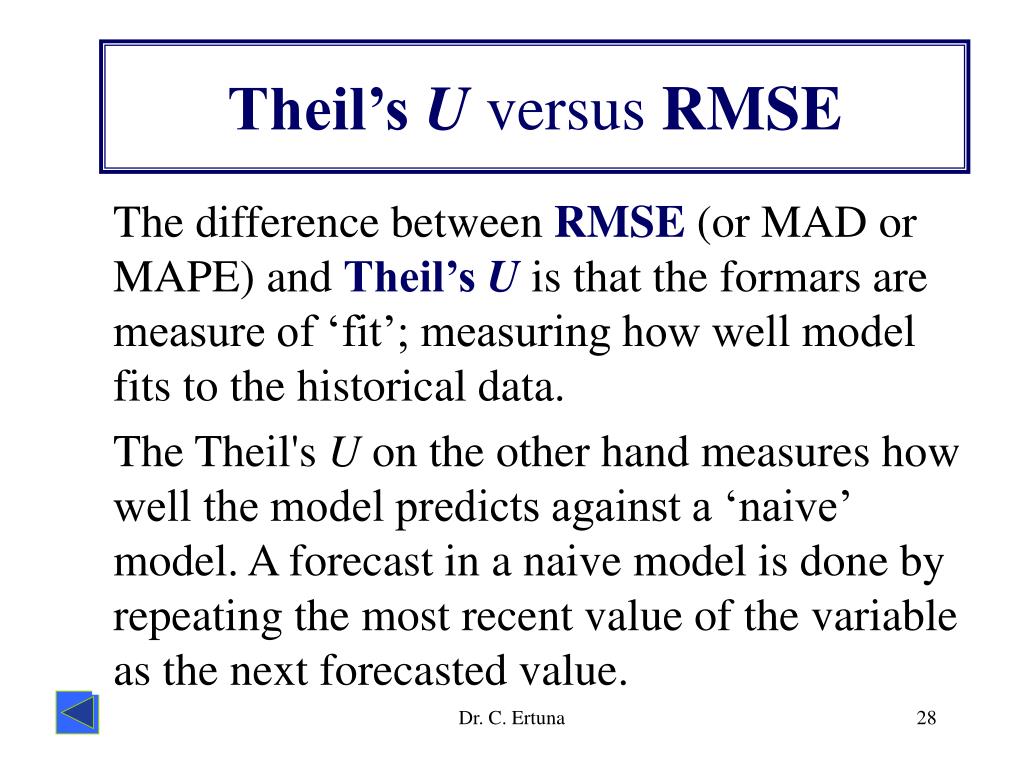 Theil’s U versus RMSE

The difference between RMSE (or MAD or MAPE) and Theil’s U is that the formars are measure of ‘fit’; measuring how well model fits to the historical data.

The Theil's U on the other hand measures how well the model predicts against a ‘naive’ model. A forecast in a naive model is done by repeating the most recent value of the variable as the next forecasted value.

Dr. C. Ertuna

28